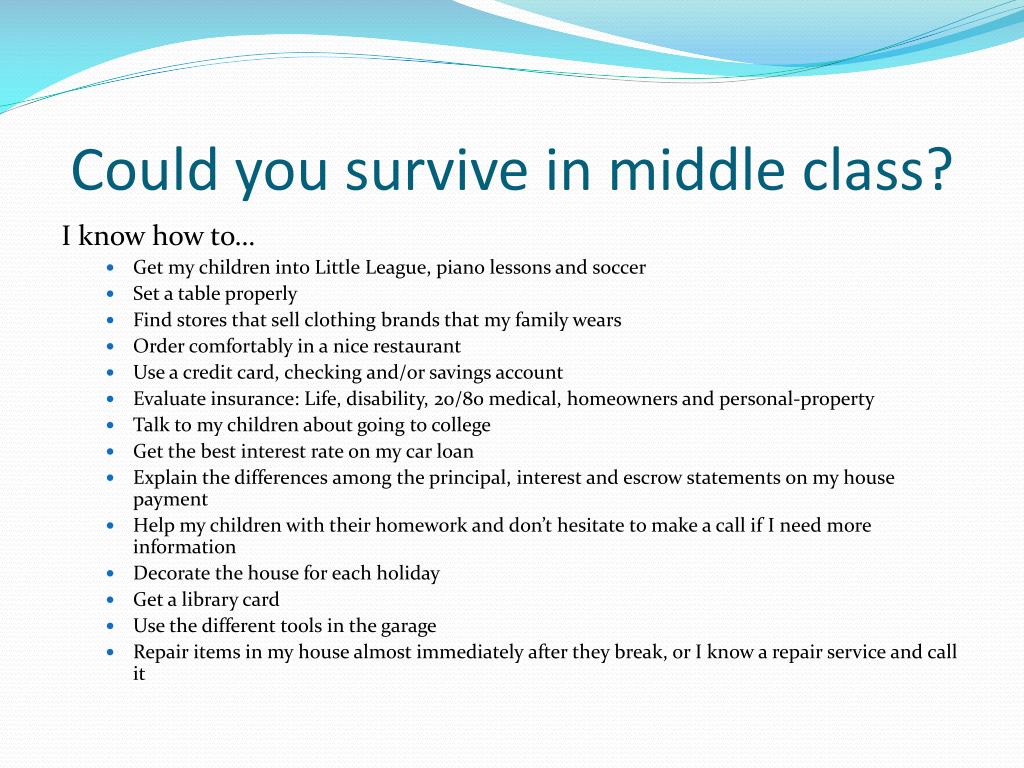 Could you survive in middle class?

I know how to…

- Get my children into Little League, piano lessons and soccer
- Set a table properly
- Find stores that sell clothing brands that my family wears
- Order comfortably in a nice restaurant
- Use a credit card, checking and/or savings account
- Evaluate insurance: Life, disability, 20/80 medical, homeowners and personal-property
- Talk to my children about going to college
- Get the best interest rate on my car loan
- Explain the differences among the principal, interest and escrow statements on my house payment
- Help my children with their homework and don't hesitate to make a call if I need more information
- Decorate the house for each holiday
- Get a library card
- Use the different tools in the garage
- Repair items in my house almost immediately after they break, or I know a repair service and call it